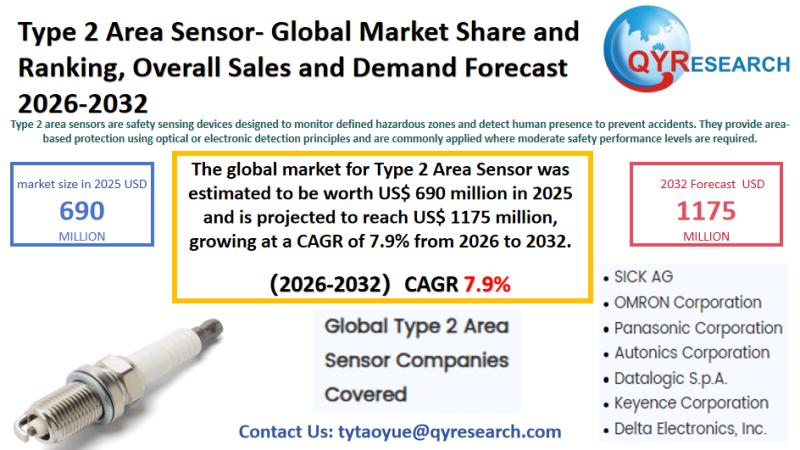 Type 2 Area Sensor- Global Market Share and Ranking, Overall Sales and Demand Forecast 2026-2032

QYRESEARCH

Type 2 area sensors are safety sensing devices designed to monitor defined hazardous zones and detect human presence to prevent accidents. They provide area-based protection using optical or electronic detection principles and are commonly applied where moderate safety performance levels are required.

market size in 2025 USD
690
MILLION

The global market for Type 2 Area Sensor was estimated to be worth US$ 690 million in 2025 and is projected to reach US$ 1175 million, growing at a CAGR of 7.9% from 2026 to 2032.

(2026-2032) CAGR 7.9%

2032 Forecast USD
1175
MILLION

Global Type 2 Area Sensor Companies Covered

• SICK AG
• OMRON Corporation
• Panasonic Corporation
• Autonics Corporation
• Datalogic S.p.A.
• Keyence Corporation
• Delta Electronics, Inc.

Contact Us: tytaoyue@qyresearch.com